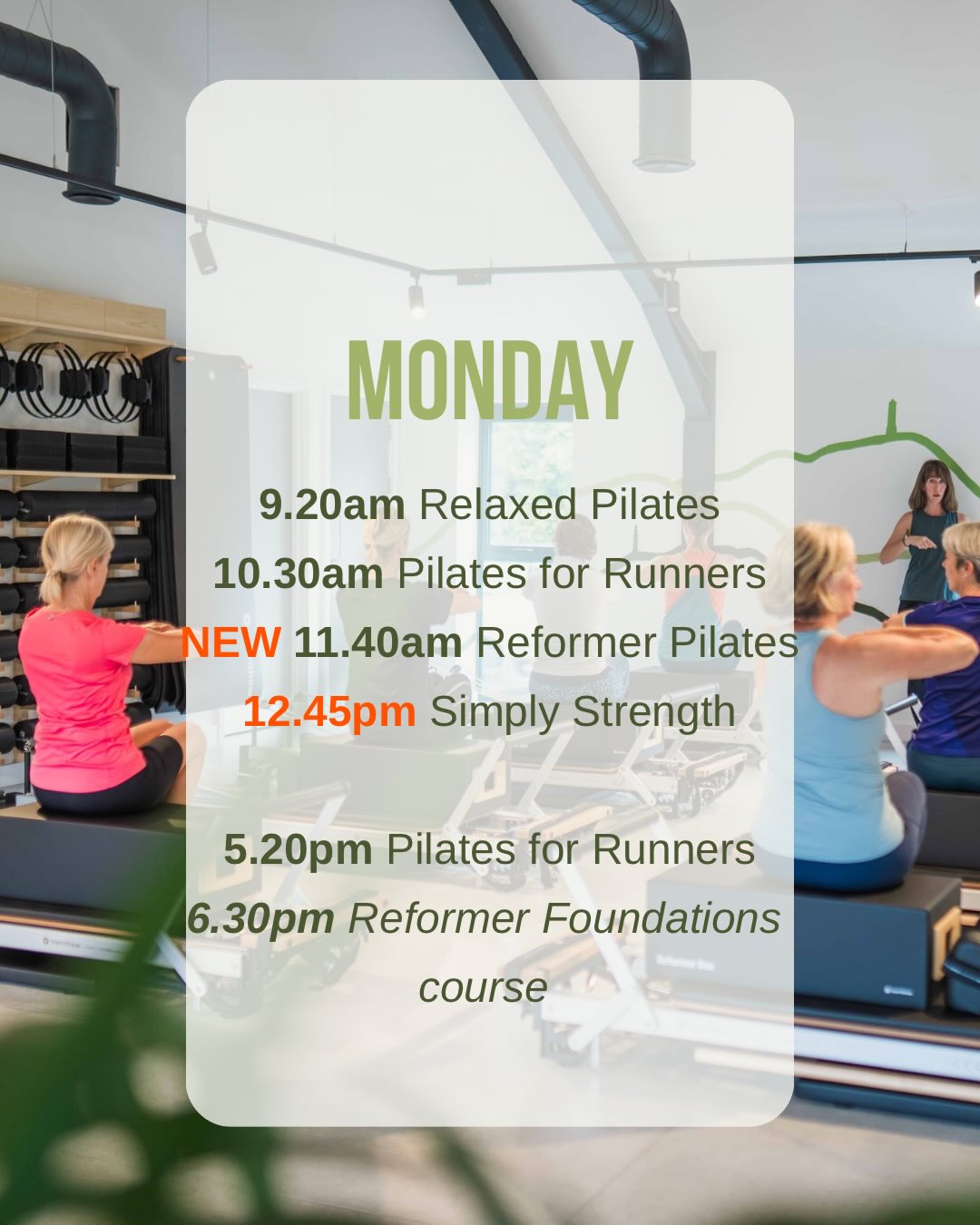 MONDAY

9.20am Relaxed Pilates
10.30am Pilates for Runners
NEW 11.40am Reformer Pilates
12.45pm Simply Strength

5.20pm Pilates for Runners
6.30pm Reformer Foundations course